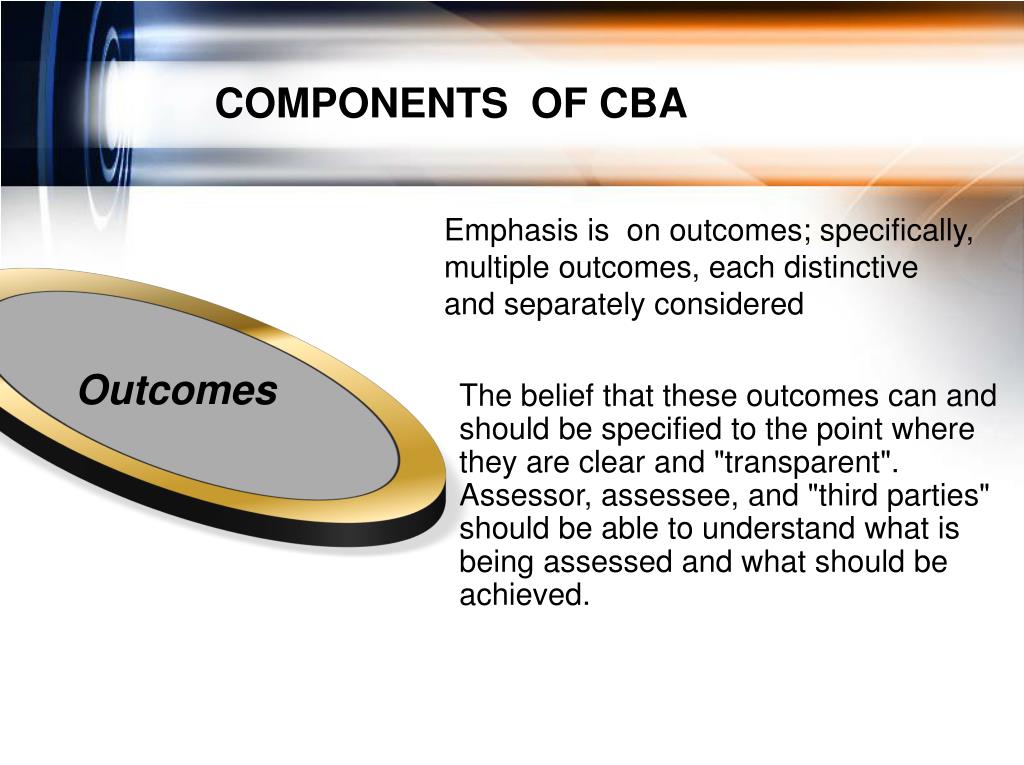 COMPONENTS OF CBA

Emphasis is on outcomes; specifically, multiple outcomes, each distinctive and separately considered

Outcomes

The belief that these outcomes can and should be specified to the point where they are clear and "transparent". Assessor, assessee, and "third parties" should be able to understand what is being assessed and what should be achieved.